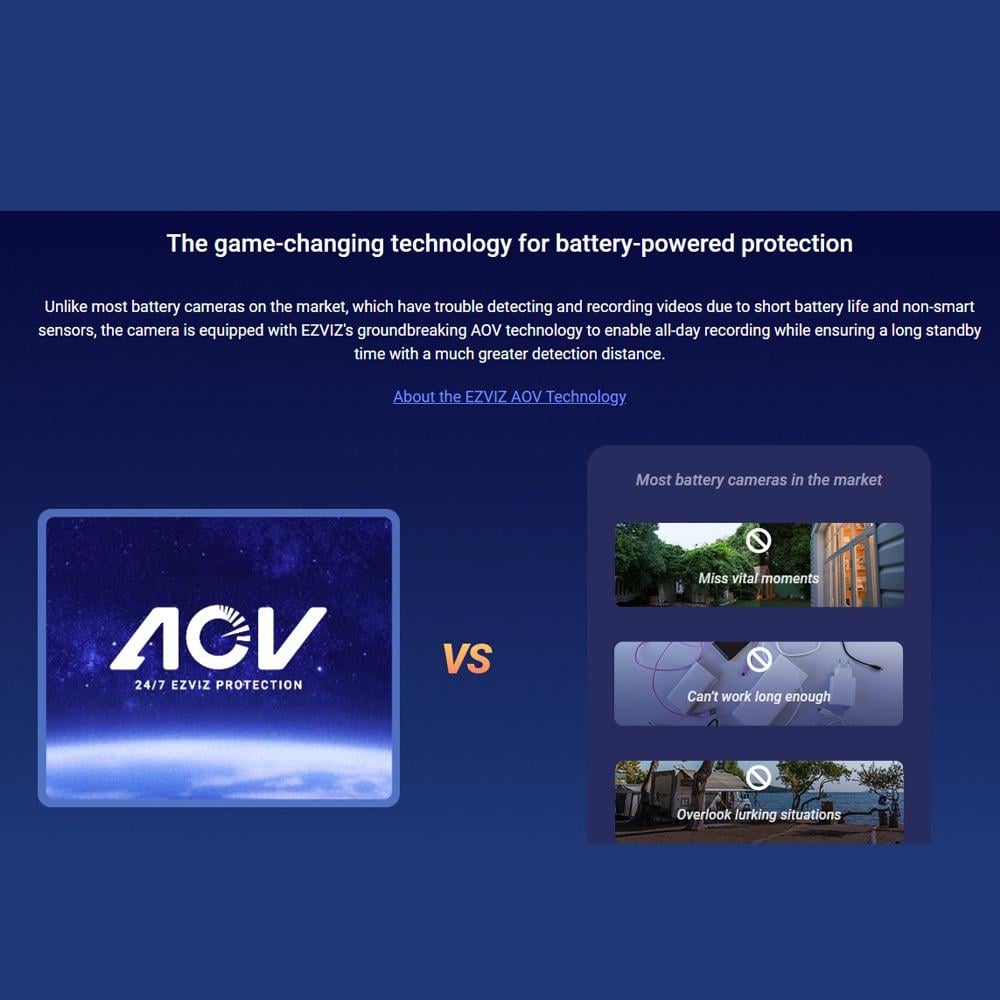 The game-changing technology for battery-powered protection

Unlike most battery cameras on the market, which have trouble detecting and recording videos due to short battery life and non-smart sensors, the camera is equipped with EZVIZ's groundbreaking AOV technology to enable all-day recording while ensuring a long standby time with a much greater detection distance.

About the EZVIZ AOV Technology

AOV
24/7 EZVIZ PROTECTION

VS

Most battery cameras in the market

Miss vital moments

Can't work long enough

Overlook lurking situations